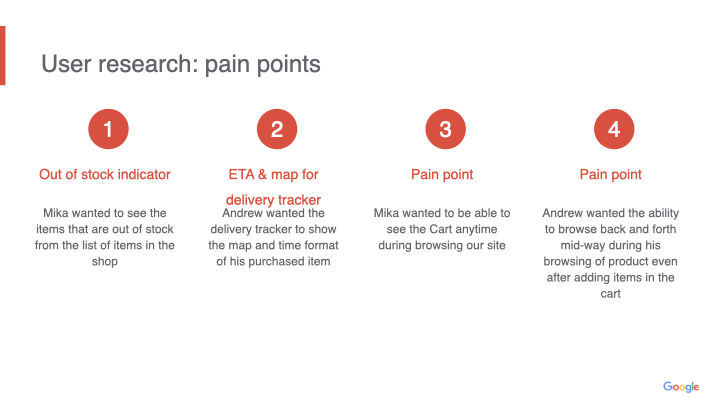 User research: pain points

1

Out of stock indicator

Mika wanted to see the items that are out of stock from the list of items in the shop

2

ETA & map for delivery tracker

Andrew wanted the delivery tracker to show the map and time format of his purchased item

3

Pain point

Mika wanted to be able to see the Cart anytime during browsing our site

4

Pain point

Andrew wanted the ability to browse back and forth mid-way during his browsing of product even after adding items in the cart

Google